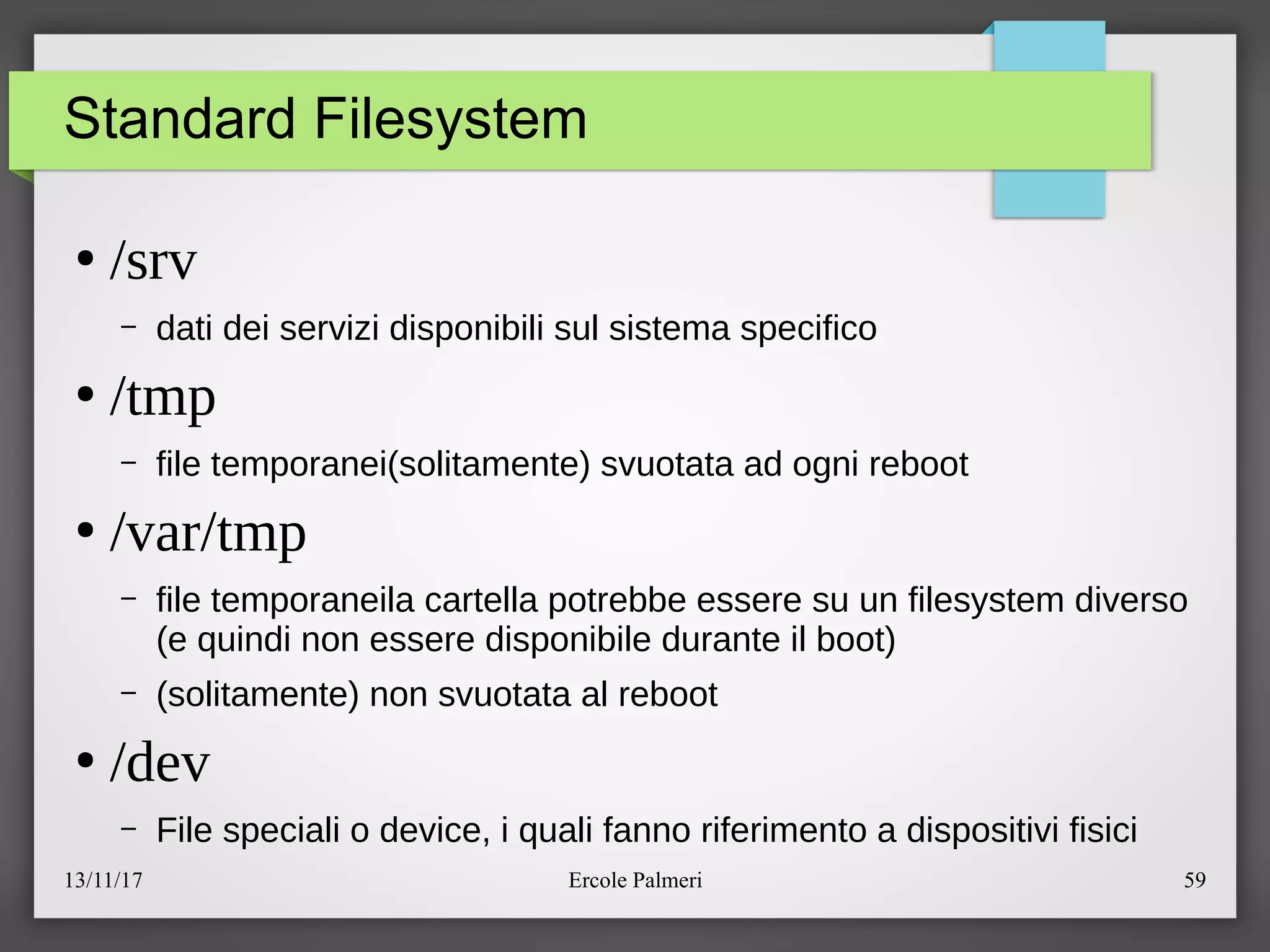 Standard Filesystem

• /srv
  – dati dei servizi disponibili sul sistema specifico
• /tmp
  – file temporanei(solitamente) svuotata ad ogni reboot
• /var/tmp
  – file temporaneila cartella potrebbe essere su un filesystem diverso (e quindi non essere disponibile durante il boot)
  – (solitamente) non svuotata al reboot
• /dev
  – File speciali o device, i quali fanno riferimento a dispositivi fisici

13/11/17 Ercole Palmeri 59